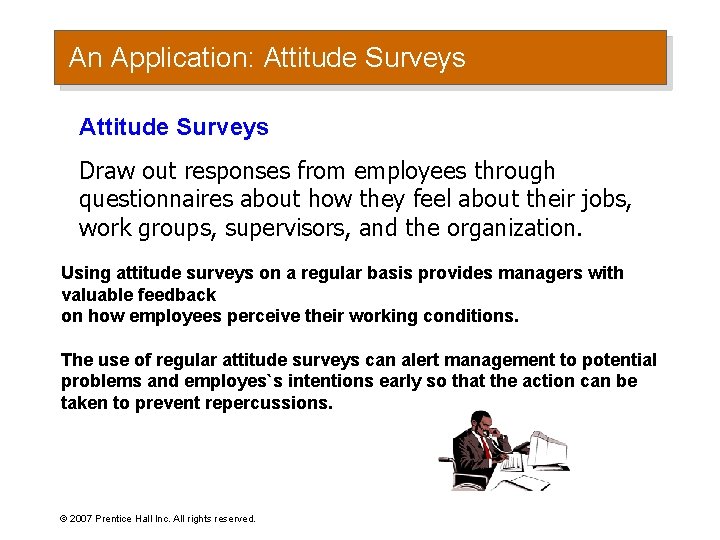 An Application: Attitude Surveys

Attitude Surveys

Draw out responses from employees through questionnaires about how they feel about their jobs, work groups, supervisors, and the organization.

Using attitude surveys on a regular basis provides managers with valuable feedback
on how employees perceive their working conditions.

The use of regular attitude surveys can alert management to potential problems and employes`s intentions early so that the action can be taken to prevent repercussions.

© 2007 Prentice Hall Inc. All rights reserved.